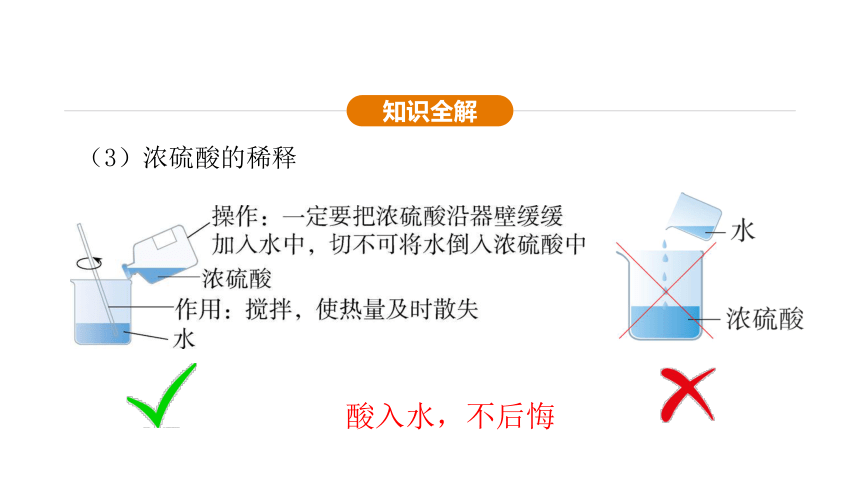 知识全解

（3）浓硫酸的稀释

操作：一定要把浓硫酸沿器壁缓缓加入水中，切不可将水倒入浓硫酸中

浓硫酸

作用：搅拌，使热量及时散失

水

水

浓硫酸

酸入水，不后悔